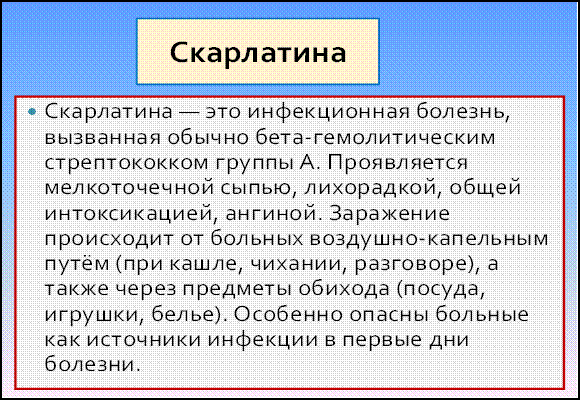 Скарлатина

• Скарлатина — это инфекционная болезнь, вызванная обычно бета-гемолитическим стрептококком группы А. Проявляется мелкоточечной сыпью, лихорадкой, общей интоксикацией, ангиной. Заражение происходит от больных воздушно-капельным путём (при кашле, чихании, разговоре), а также через предметы обихода (посуда, игрушки, белье). Особенно опасны больные как источники инфекции в первые дни болезни.